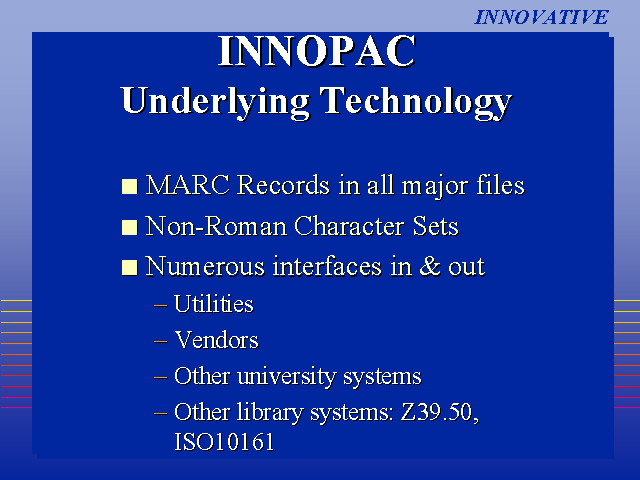 INNOVATIVE

INNOPAC
Underlying Technology

■ MARC Records in all major files
■ Non-Roman Character Sets
■ Numerous interfaces in & out
– Utilities
– Vendors
– Other university systems
– Other library systems: Z39.50, ISO10161